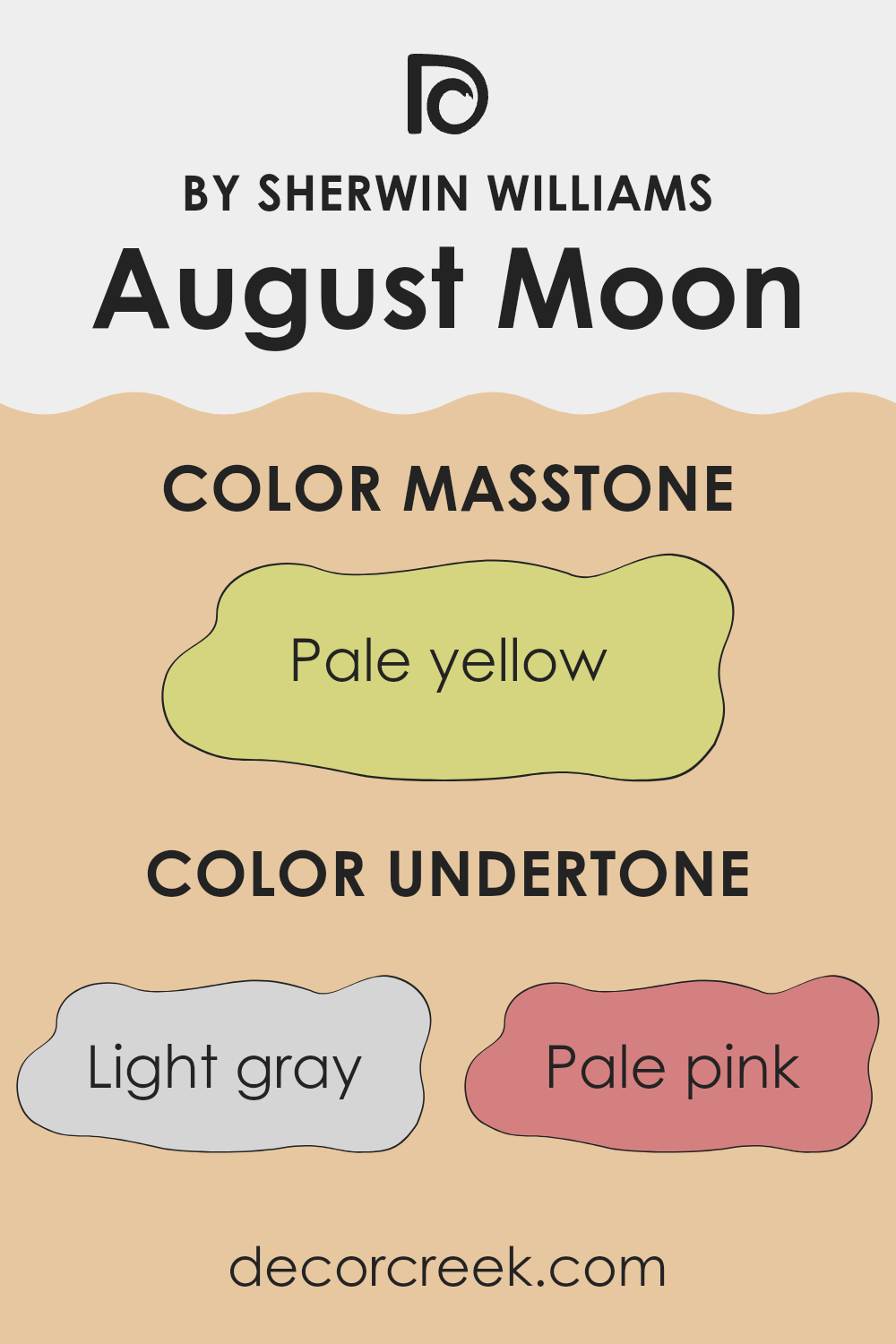 BY SHERWIN WILLIAMS
August Moon

COLOR MASSTONE

Pale yellow

COLOR UNDERTONE

Light gray

Pale pink

decorcreek.com